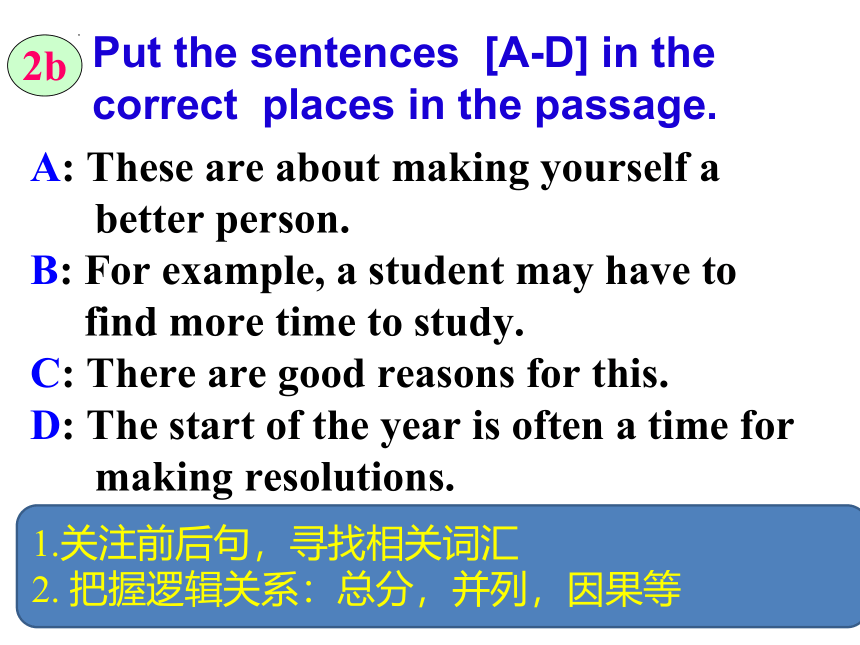 2b Put the sentences [A-D] in the correct places in the passage.

A: These are about making yourself a better person.

B: For example, a student may have to find more time to study.

C: There are good reasons for this.

D: The start of the year is often a time for making resolutions.

1.关注前后句，寻找相关词汇
2. 把握逻辑关系：总分，并列，因果等